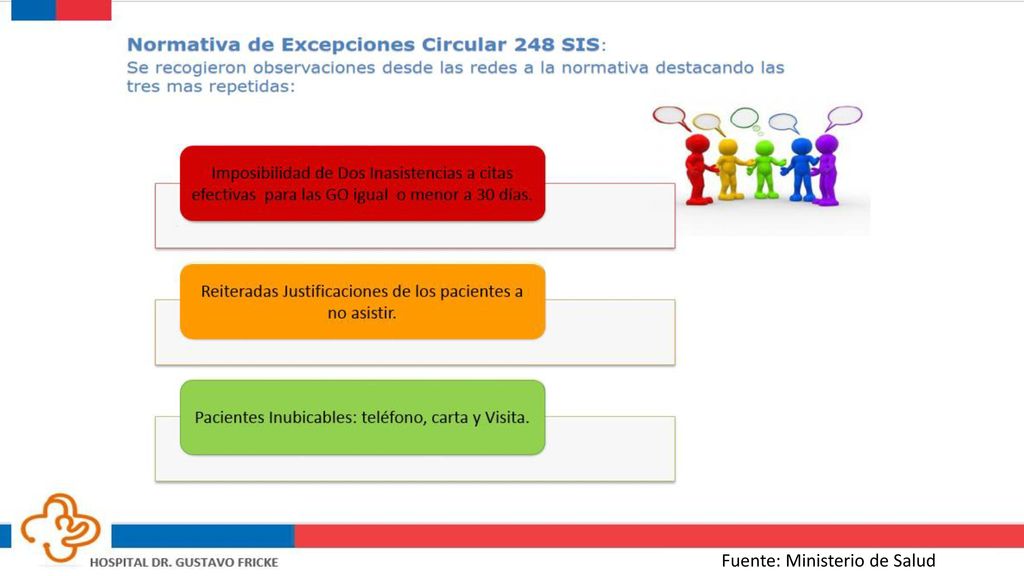 Normativa de Excepciones Circular 248 SIS:
Se recogieron observaciones desde las redes a la normativa destacando las tres mas repetidas:

Imposibilidad de Dos Inasistencias a citas efectivas para las GO igual o menor a 30 días.

Reiteradas Justificaciones de los pacientes a no asistir.

Pacientes Inubicables: teléfono, carta y Visita.

HOSPITAL DR. GUSTAVO FRICKE

Fuente: Ministerio de Salud